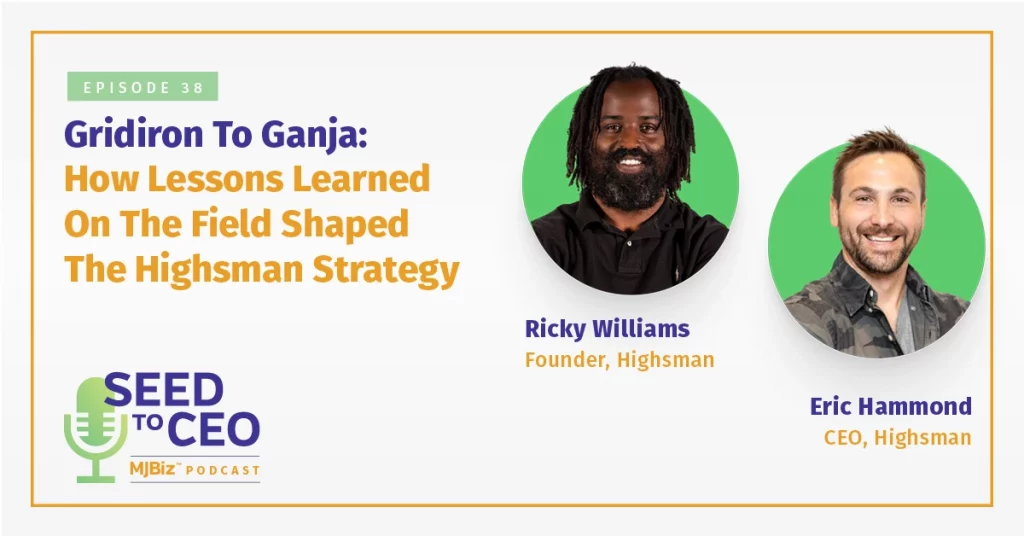 EPISODE 38

Gridiron To Ganja: How Lessons Learned On The Field Shaped The Highsman Strategy

Ricky Williams
Founder, Highsman

Eric Hammond
CEO, Highsman

SEED TO CEO
MJBiz™ PODCAST